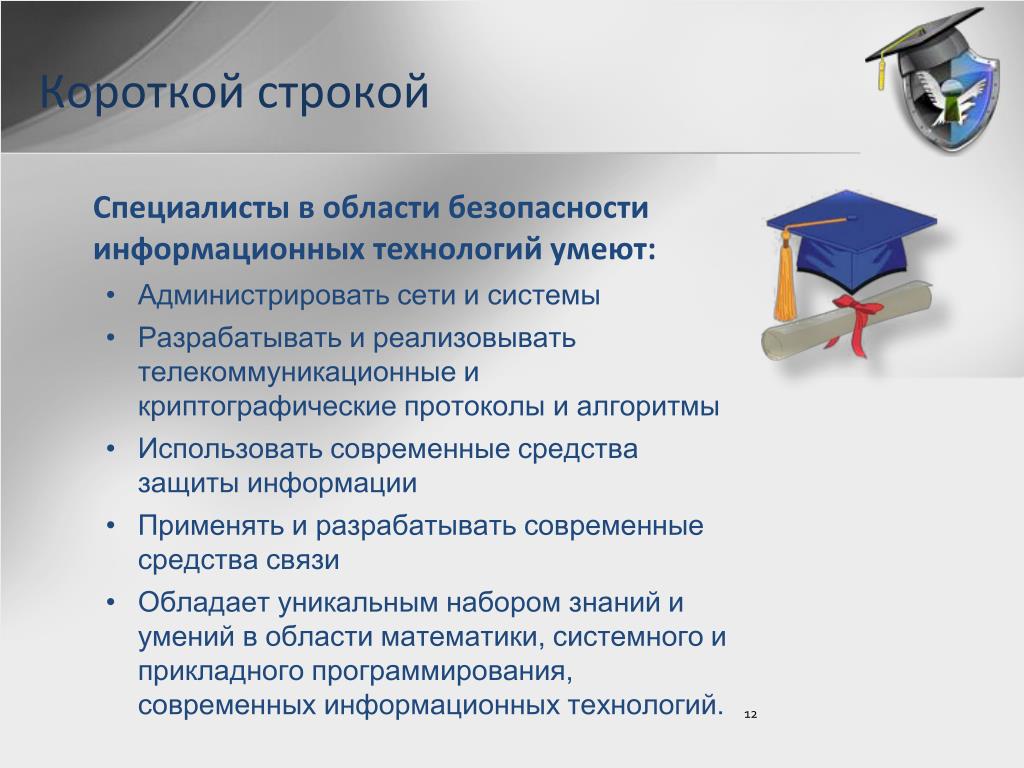 Короткой строкой

Специалисты в области безопасности информационных технологий умеют:

• Администрировать сети и системы
• Разрабатывать и реализовывать телекоммуникационные и криптографические протоколы и алгоритмы
• Использовать современные средства защиты информации
• Применять и разрабатывать современные средства связи
• Обладает уникальным набором знаний и умений в области математики, системного и прикладного программирования, современных информационных технологий.

12